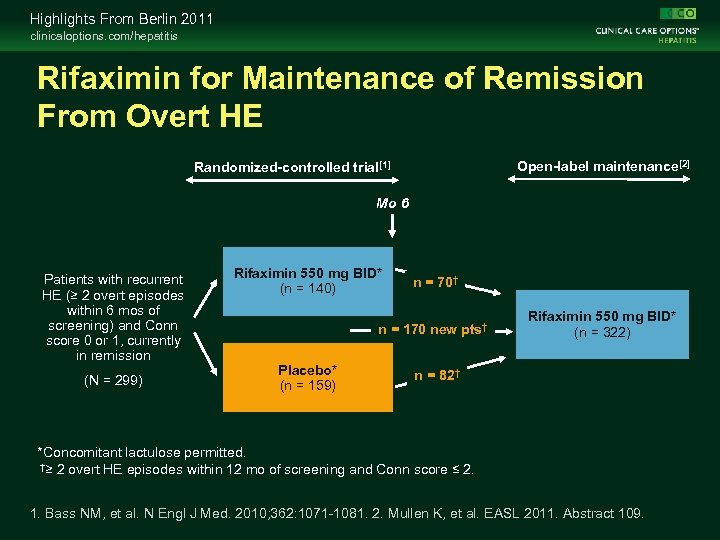 Highlights From Berlin 2011
clinicaloptions.com/hepatitis

CCO
CLINICAL CARE OPTIONS®
HEPATITIS

Rifaximin for Maintenance of Remission From Overt HE

Randomized-controlled trial$^{[1]}$

Open-label maintenance$^{[2]}$

Mo 6

Patients with recurrent HE (≥ 2 overt episodes within 6 mos of screening) and Conn score 0 or 1, currently in remission

(N = 299)

Rifaximin 550 mg BID*
(n = 140)

Placebo*
(n = 159)

n = 70†

n = 170 new pts†

n = 82†

Rifaximin 550 mg BID*
(n = 322)

*Concomitant lactulose permitted.
†≥ 2 overt HE episodes within 12 mo of screening and Conn score ≤ 2.

1. Bass NM, et al. N Engl J Med. 2010;362:1071-1081. 2. Mullen K, et al. EASL 2011. Abstract 109.